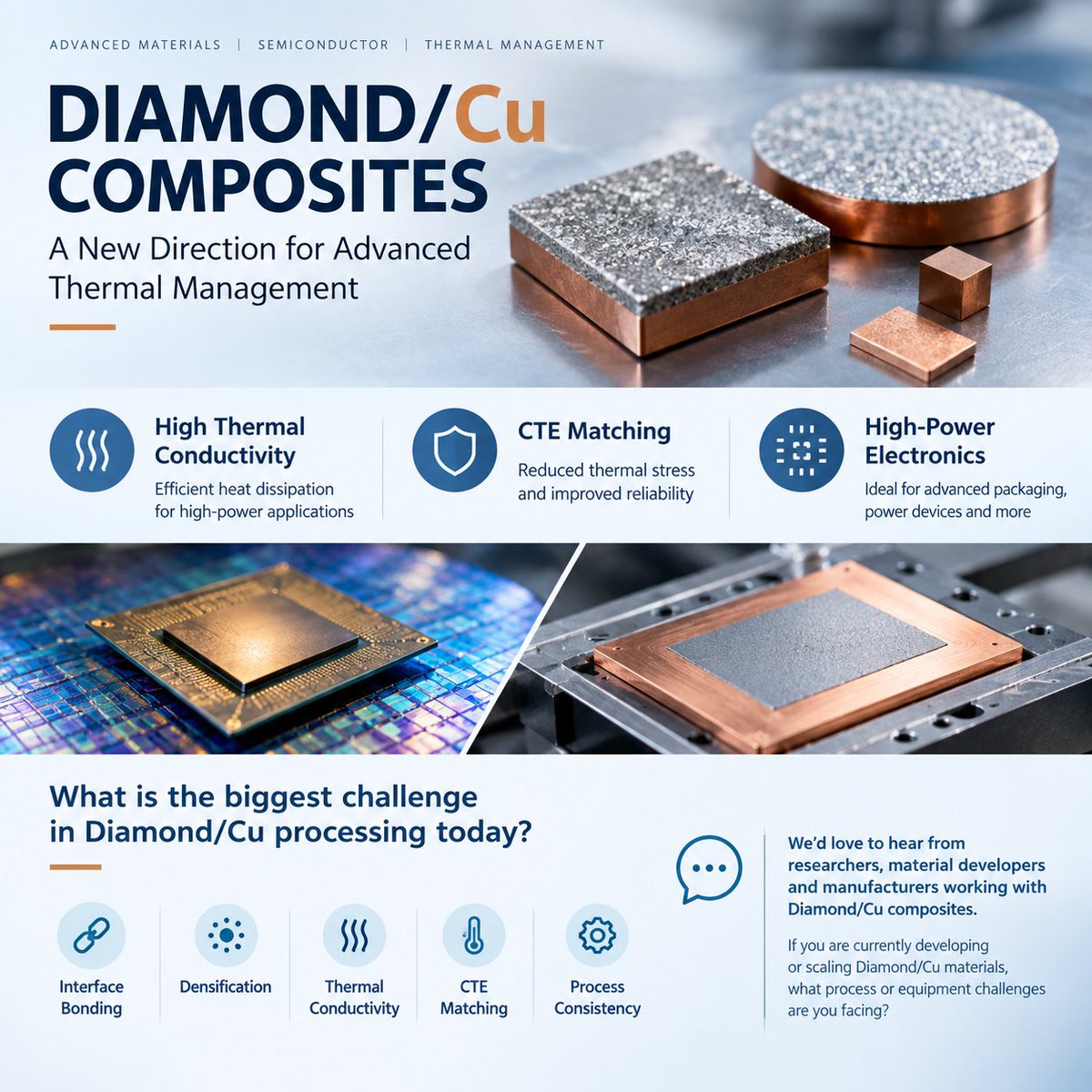 ADVANCED MATERIALS | SEMICONDUCTOR | THERMAL MANAGEMENT

DIAMOND/Cu COMPOSITES

A New Direction for Advanced Thermal Management

High Thermal Conductivity
Efficient heat dissipation for high-power applications

CTE Matching
Reduced thermal stress and improved reliability

High-Power Electronics
Ideal for advanced packaging, power devices and more

What is the biggest challenge in Diamond/Cu processing today?

Interface Bonding

Densification

Thermal Conductivity

CTE Matching

Process Consistency

We'd love to hear from researchers, material developers and manufacturers working with Diamond/Cu composites.

If you are currently developing or scaling Diamond/Cu materials, what process or equipment challenges are you facing?